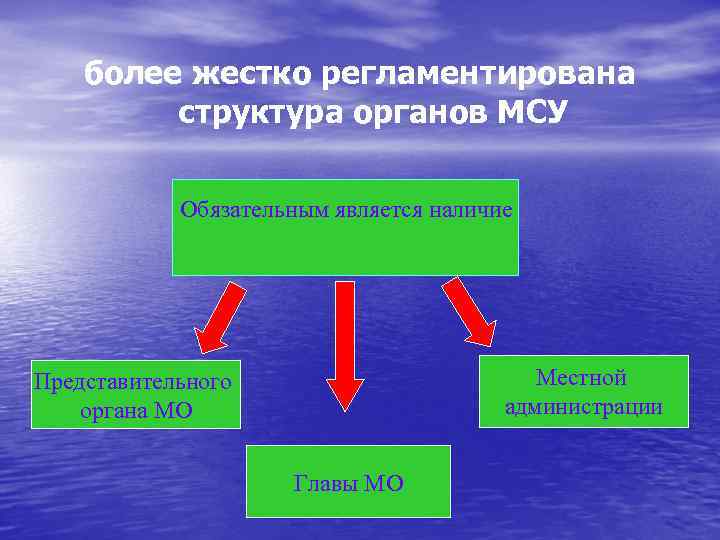 более жестко регламентирована структура органов МСУ

Обязательным является наличие

Представительного органа МО

Главы МО

Местной администрации